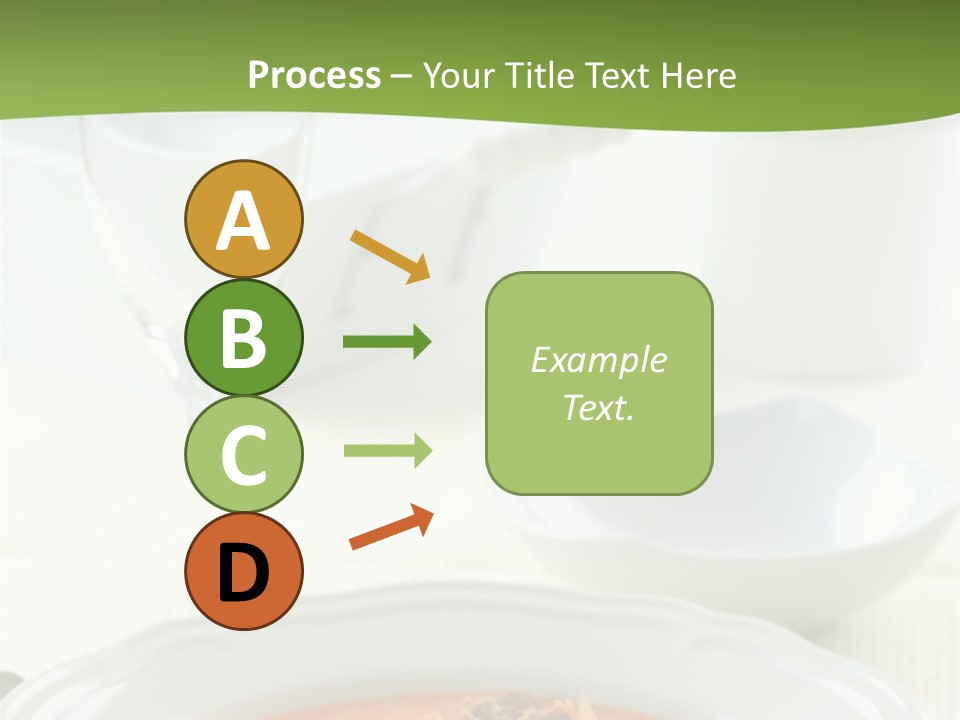 Process – Your Title Text Here

A

B

C

D

Example Text.